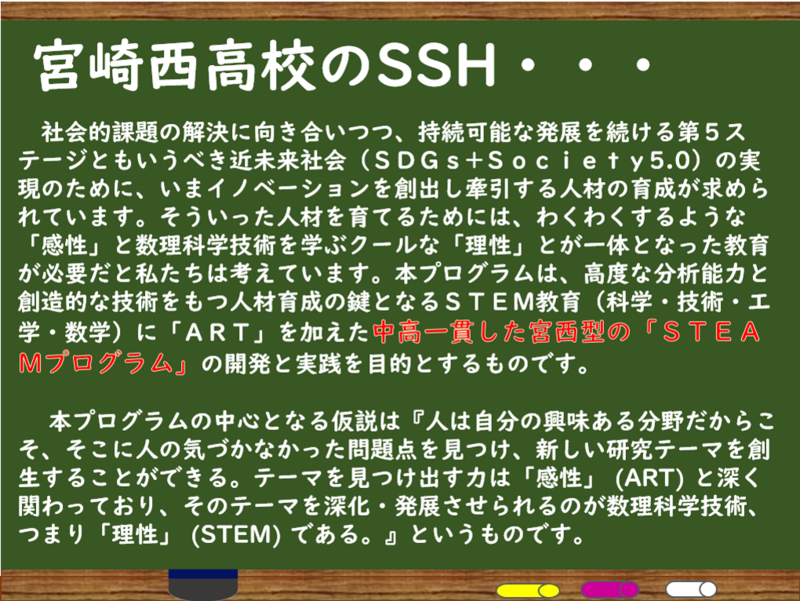 宮崎西高校のSSH・・・

社会的課題の解決に向き合いつつ、持続可能な発展を続ける第５ステージともいうべき近未来社会（ＳＤＧｓ+Ｓｏｃｉｅｔｙ5.0）の実現のために、いまイノベーションを創出し牽引する人材の育成が求められています。そういった人材を育てるためには、わくわくするような「感性」と数理科学技術を学ぶクールな「理性」とが一体となった教育が必要だと私たちは考えています。本プログラムは、高度な分析能力と創造的な技術をもつ人材育成の鍵となるＳＴＥＭ教育（科学・技術・工学・数学）に「ＡＲＴ」を加えた中高一貫した宮西型の「ＳＴＥＡＭプログラム」の開発と実践を目的とするものです。

本プログラムの中心となる仮説は『人は自分の興味ある分野だからこそ、そこに人の気づかなかった問題点を見つけ、新しい研究テーマを創生することができる。テーマを見つけ出す力は「感性」 (ART) と深く関わっており、そのテーマを深化・発展させられるのが数理科学技術、つまり「理性」 (STEM) である。』というものです。